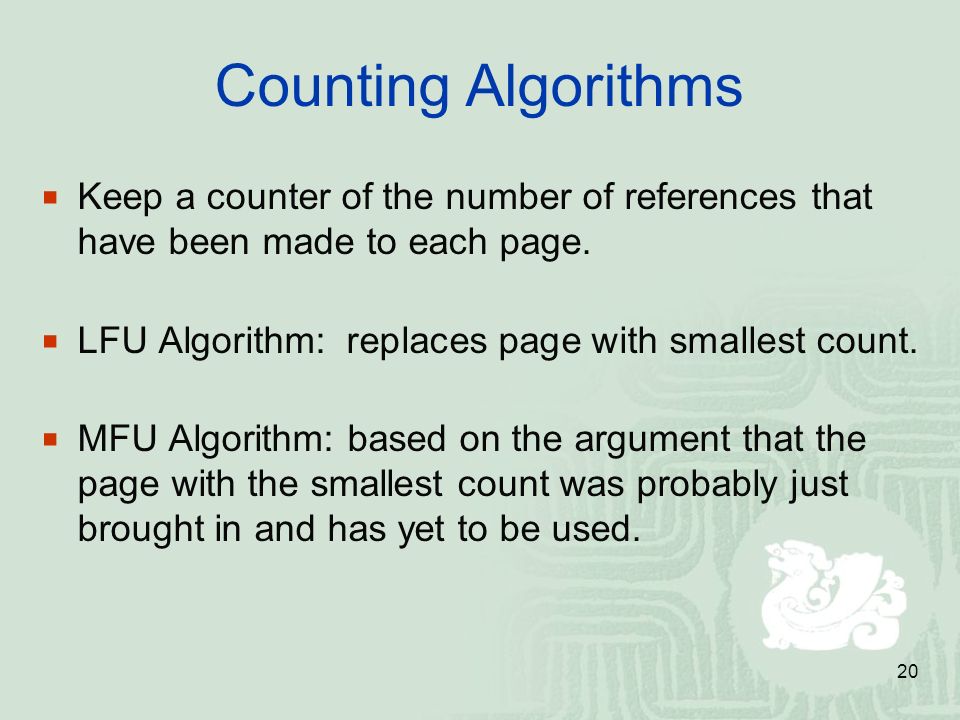 Counting Algorithms

▪ Keep a counter of the number of references that have been made to each page.

▪ LFU Algorithm:  replaces page with smallest count.

▪ MFU Algorithm: based on the argument that the page with the smallest count was probably just brought in and has yet to be used.

20